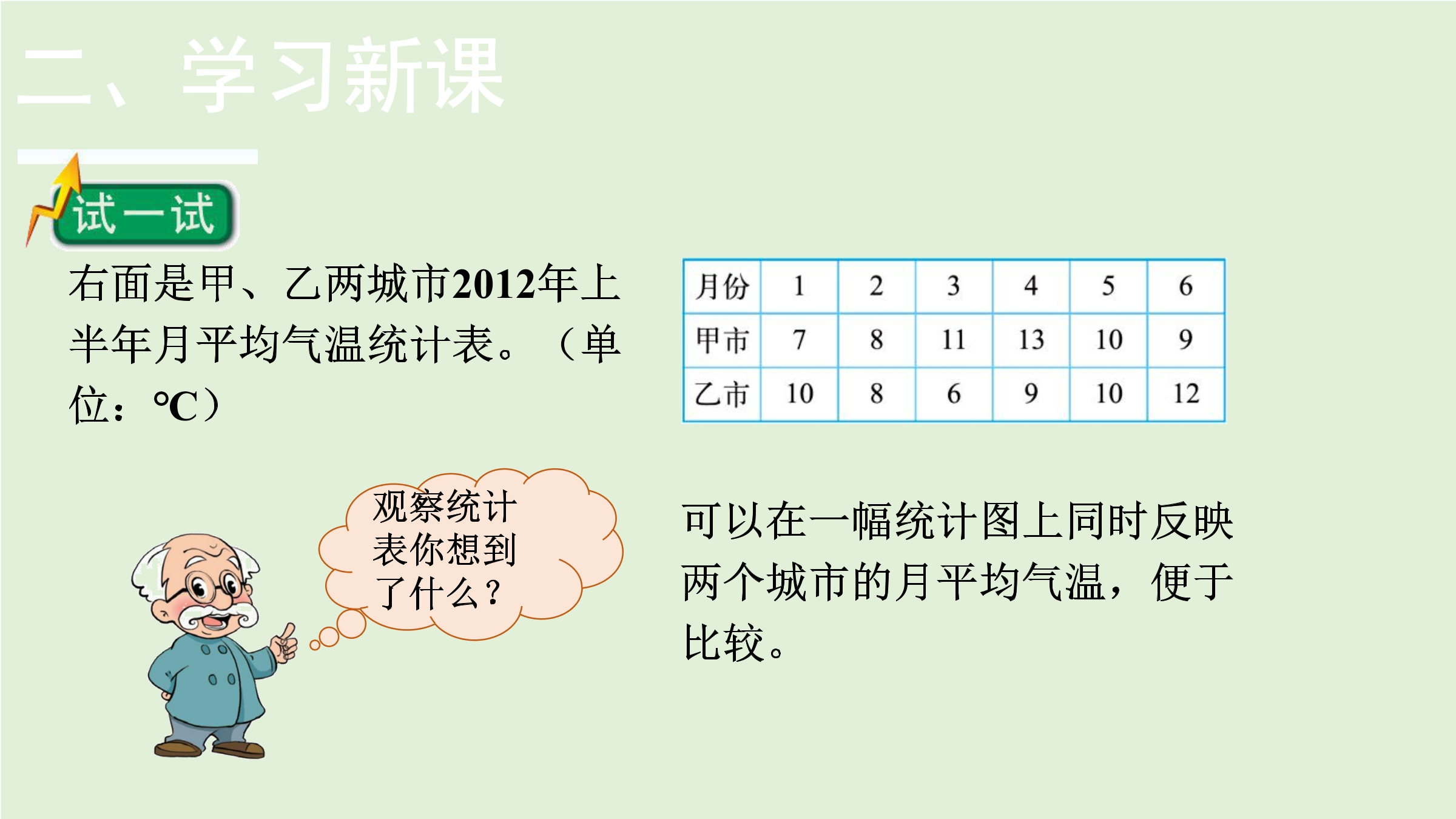 二、学习新课

试一试

右面是甲、乙两城市2012年上半年月平均气温统计表。（单位：℃）

| 月份 | 1 | 2 | 3 | 4 | 5 | 6 |
|---|---|---|---|---|---|---|
| 甲市 | 7 | 8 | 11 | 13 | 10 | 9 |
| 乙市 | 10 | 8 | 6 | 9 | 10 | 12 |

观察统计表你想到了什么？

可以在一幅统计图上同时反映两个城市的月平均气温，便于比较。